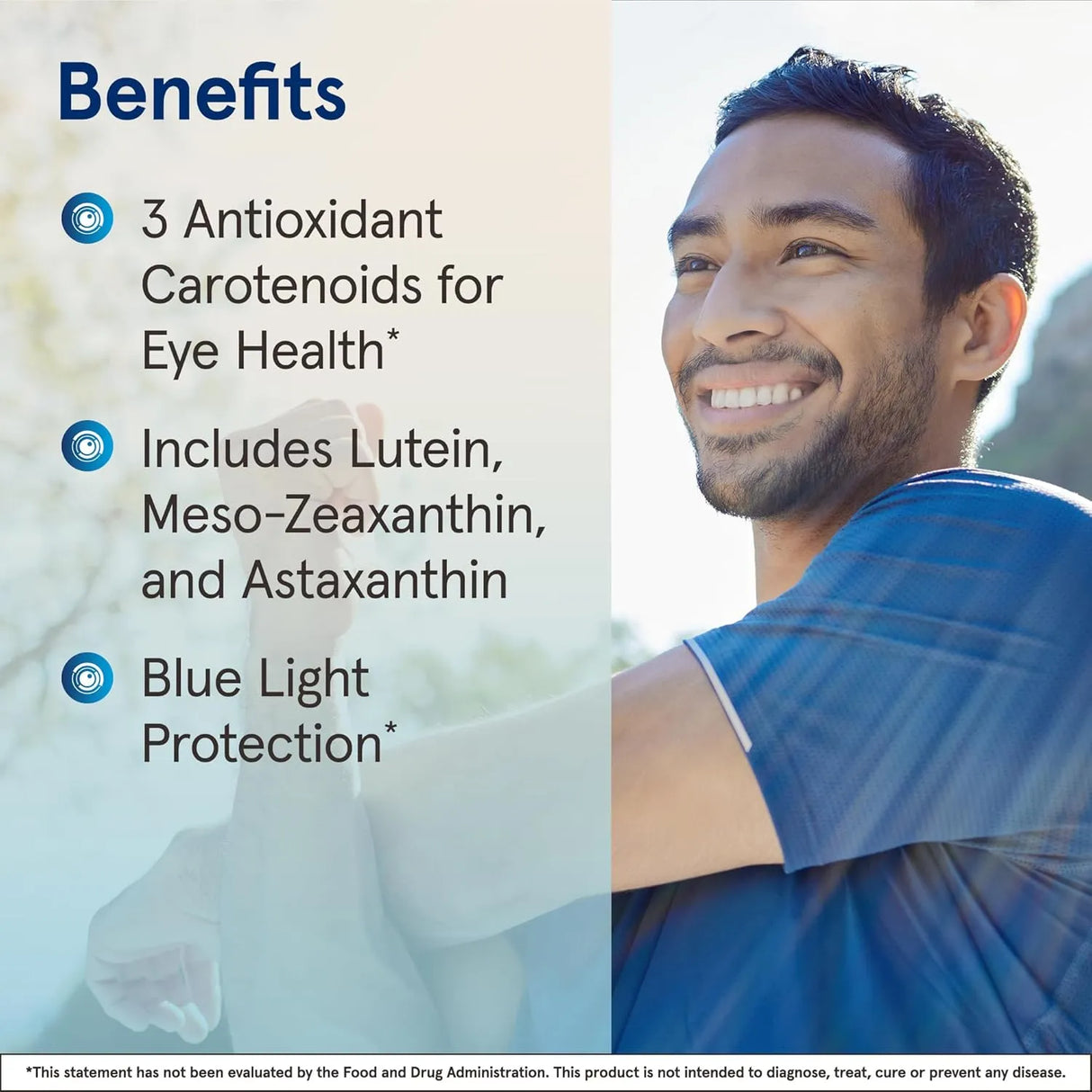 Benefits

3 Antioxidant Carotenoids for Eye Health*

Includes Lutein, Meso-Zeaxanthin, and Astaxanthin

Blue Light Protection*

*This statement has not been evaluated by the Food and Drug Administration. This product is not intended to diagnose, treat, cure or prevent any disease.